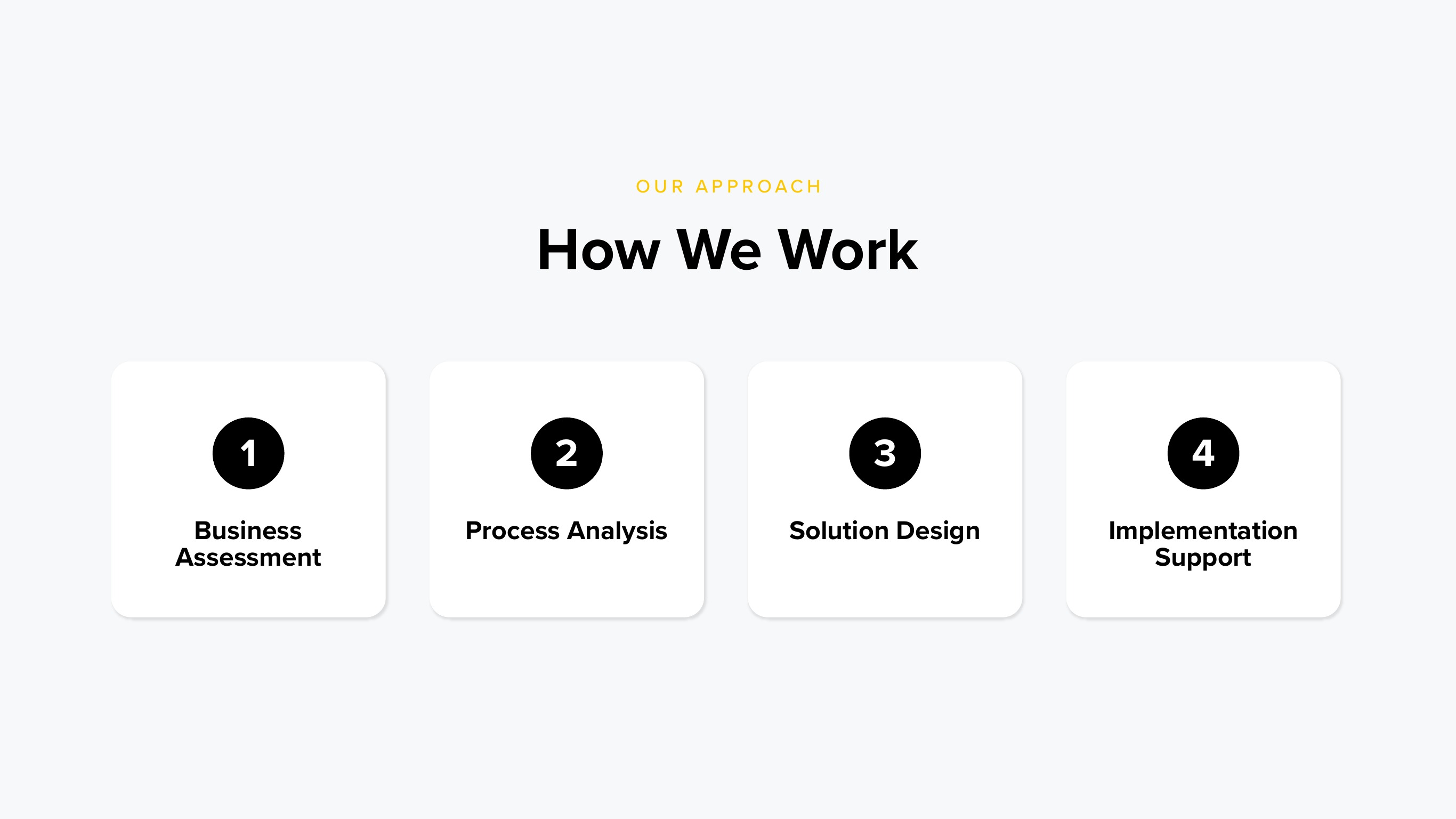 OUR APPROACH

How We Work

1

Business Assessment

2

Process Analysis

3

Solution Design

4

Implementation Support